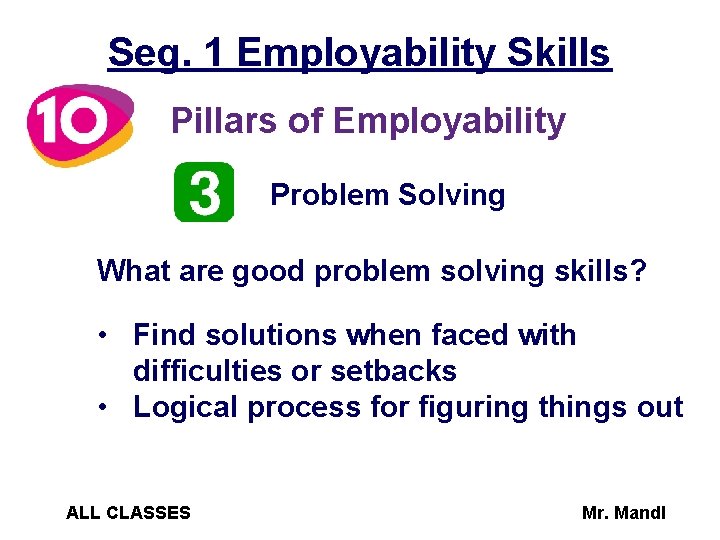 Seg. 1 Employability Skills

10 Pillars of Employability

3 Problem Solving

What are good problem solving skills?

• Find solutions when faced with difficulties or setbacks
• Logical process for figuring things out

ALL CLASSES

Mr. Mandl